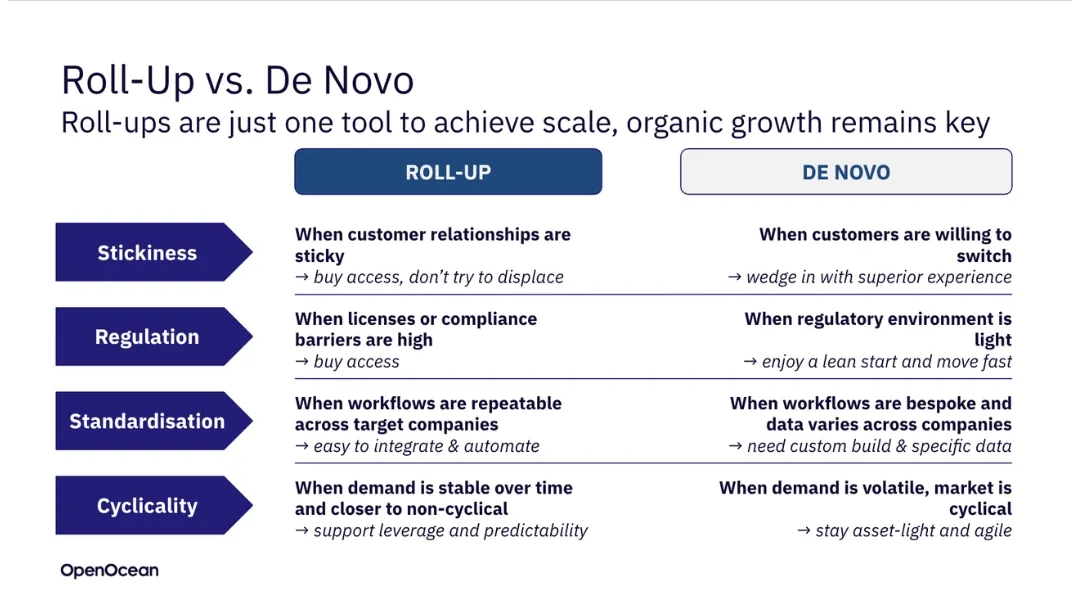 Roll-Up vs. De Novo
Roll-ups are just one tool to achieve scale, organic growth remains key

| | ROLL-UP | DE NOVO |
|---|---|---|
| Stickiness | When customer relationships are sticky → buy access, don't try to displace | When customers are willing to switch → wedge in with superior experience |
| Regulation | When licenses or compliance barriers are high → buy access | When regulatory environment is light → enjoy a lean start and move fast |
| Standardisation | When workflows are repeatable across target companies → easy to integrate & automate | When workflows are bespoke and data varies across companies → need custom build & specific data |
| Cyclicality | When demand is stable over time and closer to non-cyclical → support leverage and predictability | When demand is volatile, market is cyclical → stay asset-light and agile |

OpenOcean